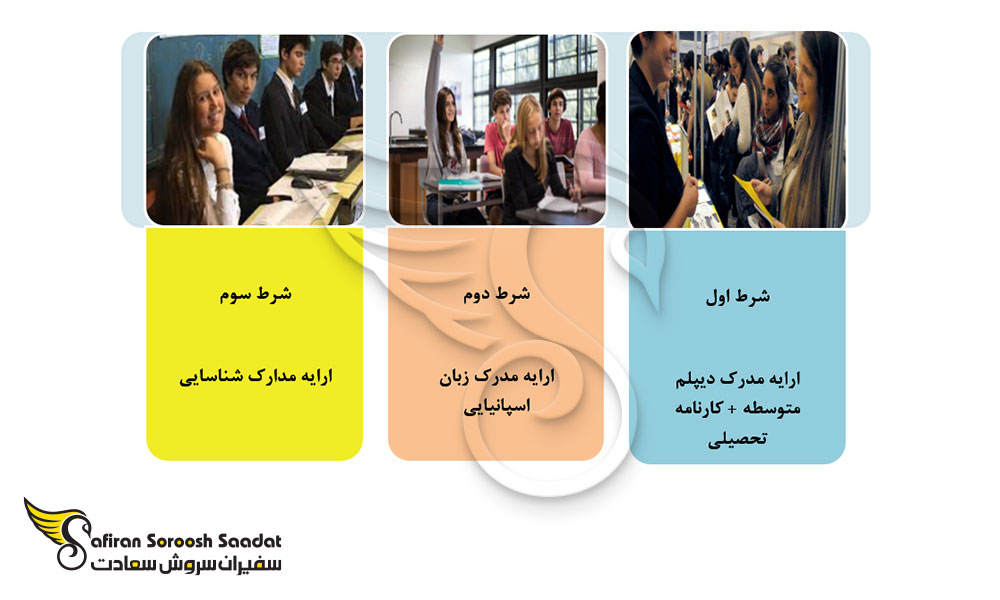 شرط اول

ارایه مدرک دیپلم متوسطه + کارنامه تحصیلی

شرط دوم

ارایه مدرک زبان اسپانیایی

شرط سوم

ارایه مدارک شناسایی

Safiran Soroosh Saadat
سفیران سروش سعادت